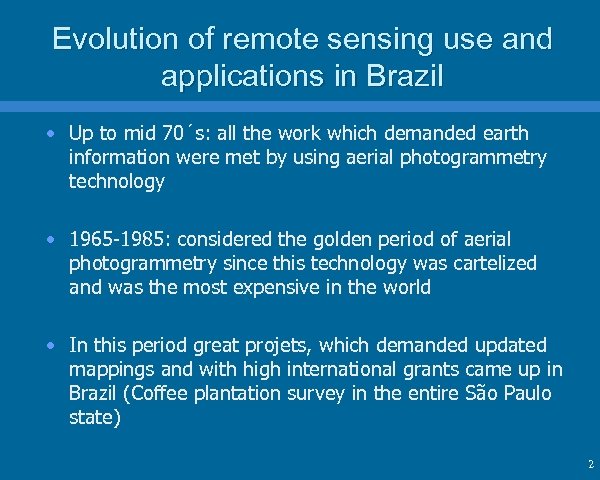 Evolution of remote sensing use and applications in Brazil

• Up to mid 70´s: all the work which demanded earth information were met by using aerial photogrammetry technology

• 1965-1985: considered the golden period of aerial photogrammetry since this technology was cartelized and was the most expensive in the world

• In this period great projets, which demanded updated mappings and with high international grants came up in Brazil (Coffee plantation survey in the entire São Paulo state)

2